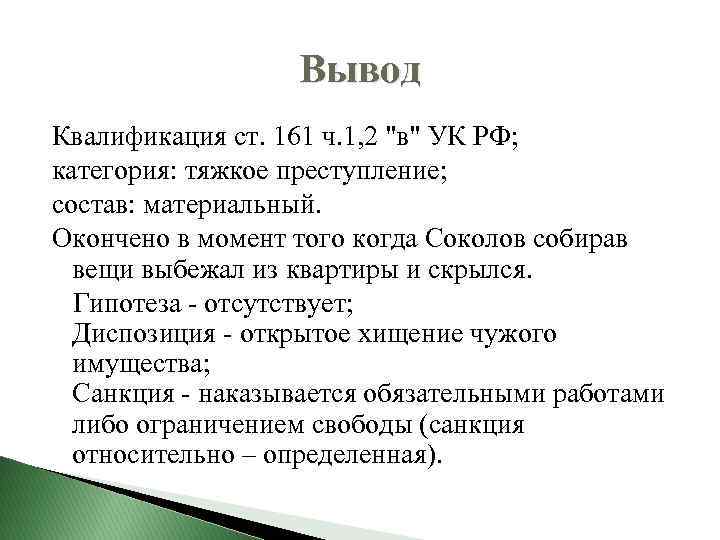 Вывод

Квалификация ст. 161 ч.1,2 "в" УК РФ;
категория: тяжкое преступление;
состав: материальный.
Окончено в момент того когда Соколов собирав вещи выбежал из квартиры и скрылся.
Гипотеза - отсутствует;
Диспозиция - открытое хищение чужого имущества;
Санкция - наказывается обязательными работами либо ограничением свободы (санкция относительно – определенная).